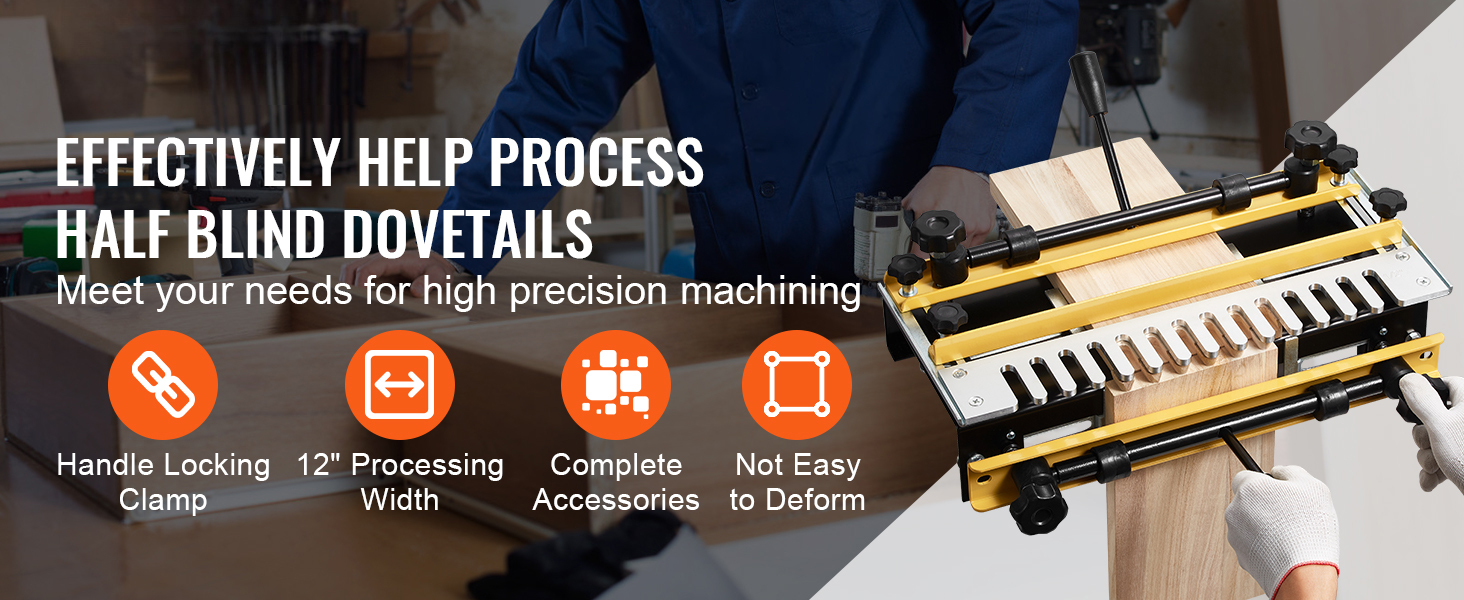 EFFECTIVELY HELP PROCESS HALF BLIND DOVETAILS

Meet your needs for high precision machining

Handle Locking Clamp

12" Processing Width

Complete Accessories

Not Easy to Deform